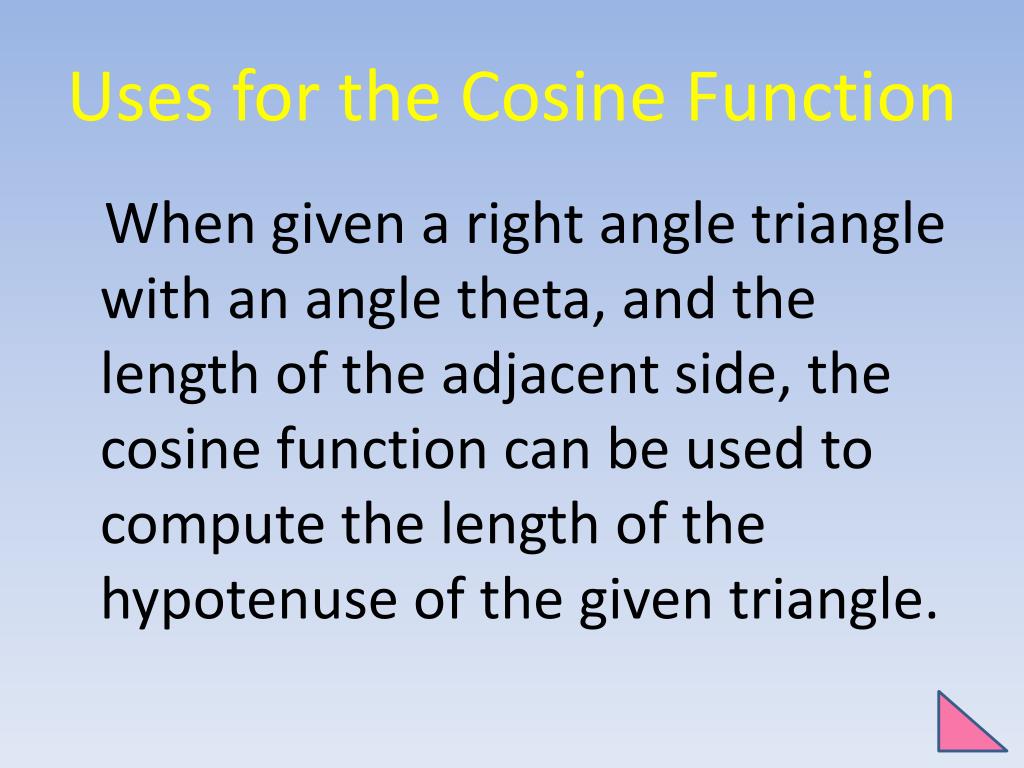 Uses for the Cosine Function

When given a right angle triangle with an angle theta, and the length of the adjacent side, the cosine function can be used to compute the length of the hypotenuse of the given triangle.